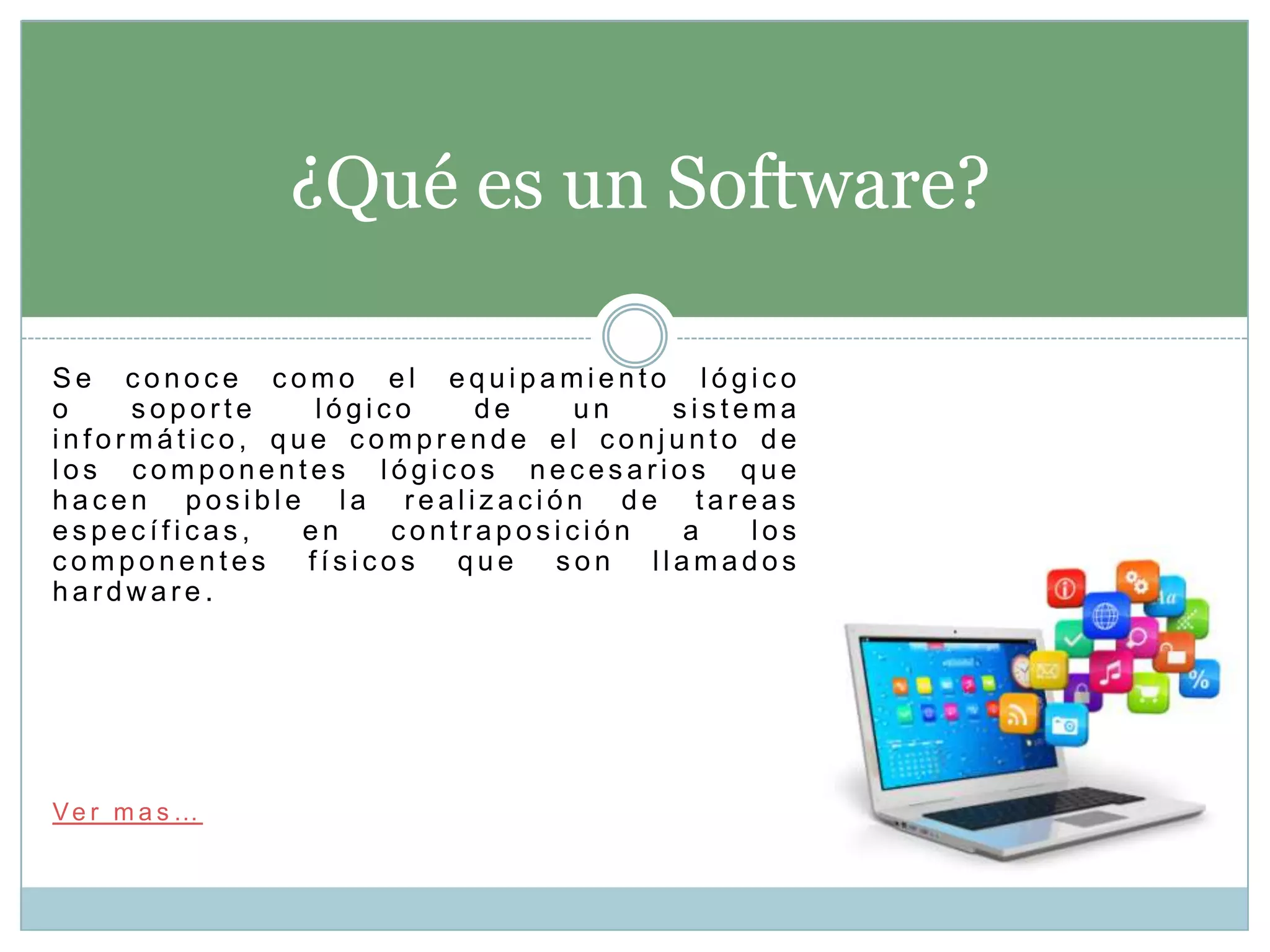 ¿Qué es un Software?

Se conoce como el equipamiento lógico o soporte lógico de un sistema informático, que comprende el conjunto de los componentes lógicos necesarios que hacen posible la realización de tareas específicas, en contraposición a los componentes físicos que son llamados hardware.

Ver mas…